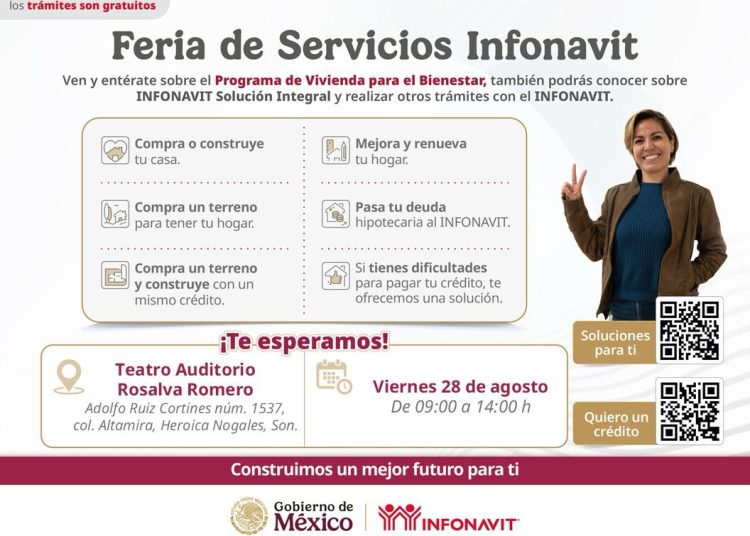 los trámites son gratuitos

Feria de Servicios Infonavit

Ven y entérate sobre el Programa de Vivienda para el Bienestar, también podrás conocer sobre INFONAVIT Solución Integral y realizar otros trámites con el INFONAVIT.

Compra o construye tu casa.

Compra un terreno para tener tu hogar.

Compra un terreno y construye con un mismo crédito.

Mejora y renueva tu hogar.

Pasa tu deuda hipotecaria al INFONAVIT.

Si tienes dificultades para pagar tu crédito, te ofrecemos una solución.

¡Te esperamos!

Teatro Auditorio Rosalva Romero
Adolfo Ruiz Cortines núm. 1537, col. Altamira, Heroica Nogales, Son.

Viernes 28 de agosto
De 09:00 a 14:00 h

Soluciones para ti

Quiero un crédito

Construimos un mejor futuro para ti

Gobierno de México

INFONAVIT